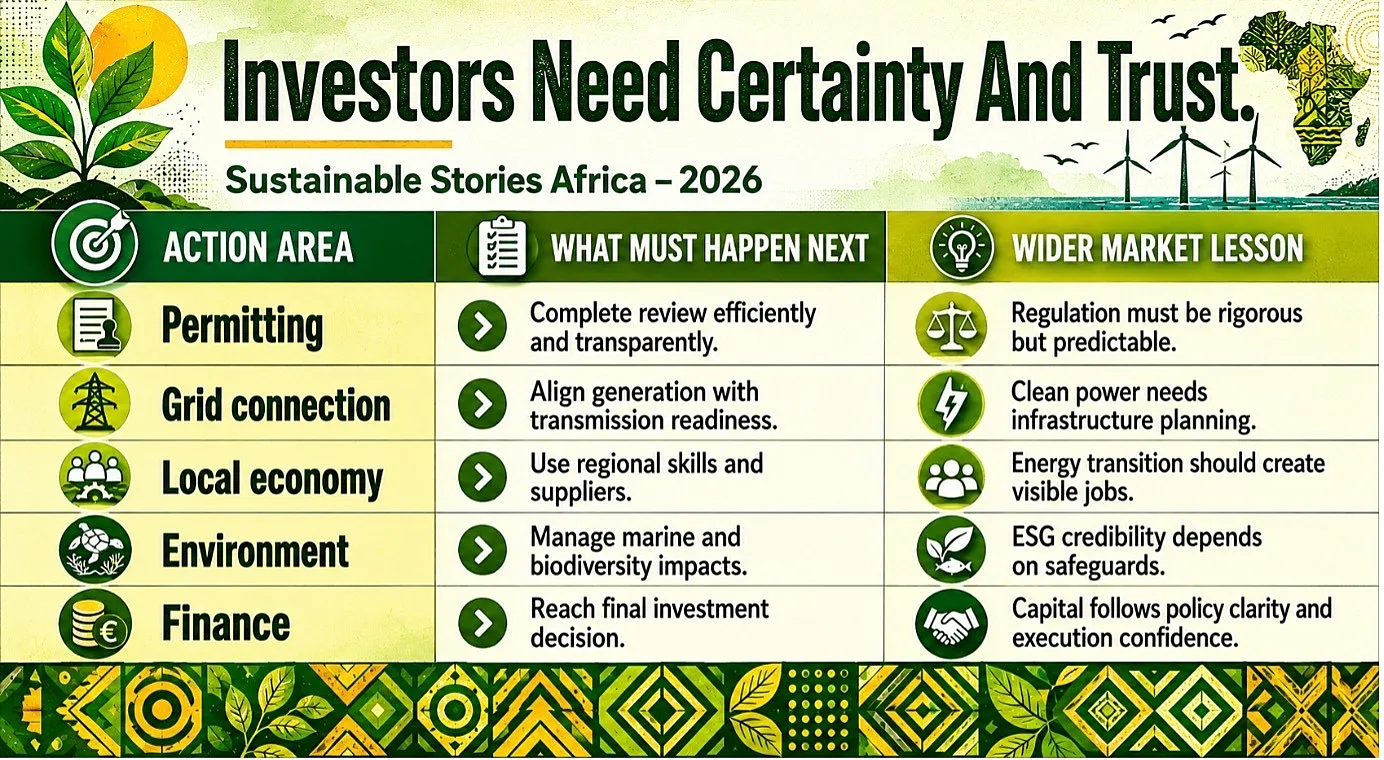 Investors Need Certainty And Trust.

Sustainable Stories Africa – 2026

| ACTION AREA | WHAT MUST HAPPEN NEXT | WIDER MARKET LESSON |
|---|---|---|
| Permitting | Complete review efficiently and transparently. | Regulation must be rigorous but predictable. |
| Grid connection | Align generation with transmission readiness. | Clean power needs infrastructure planning. |
| Local economy | Use regional skills and suppliers. | Energy transition should create visible jobs. |
| Environment | Manage marine and biodiversity impacts. | ESG credibility depends on safeguards. |
| Finance | Reach final investment decision. | Capital follows policy clarity and execution confidence. |